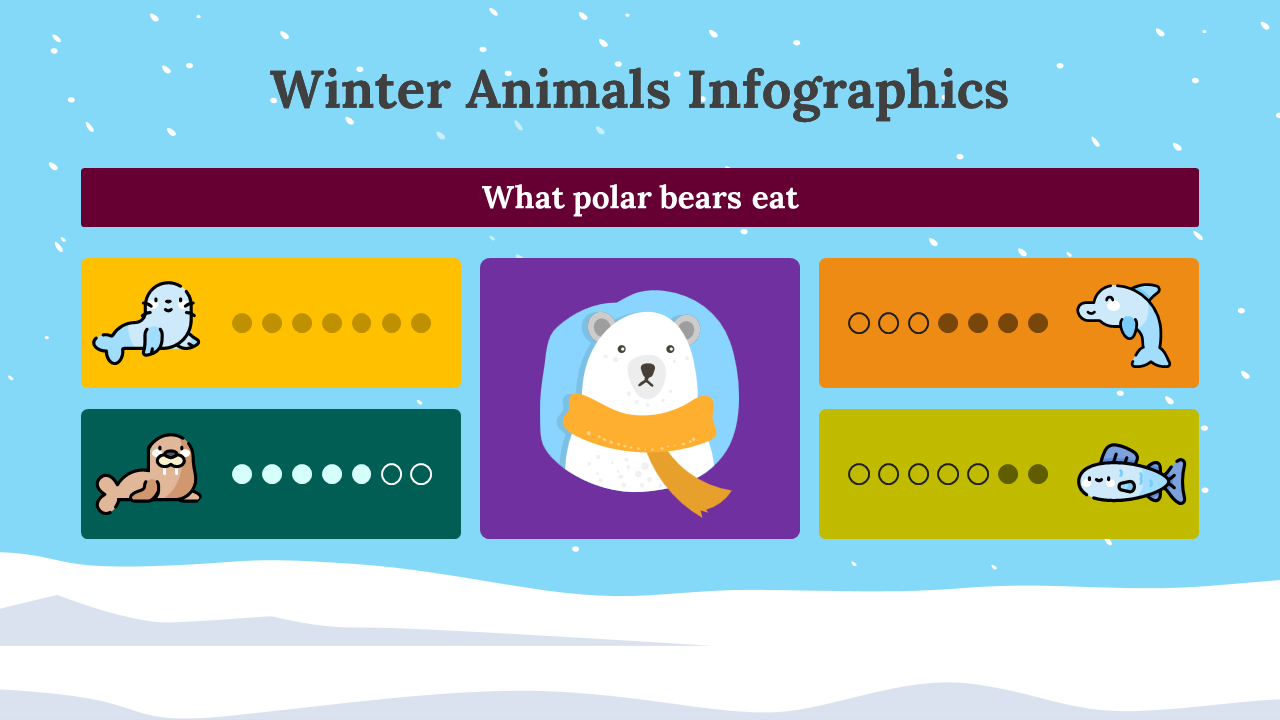 Winter Animals Infographics

What polar bears eat